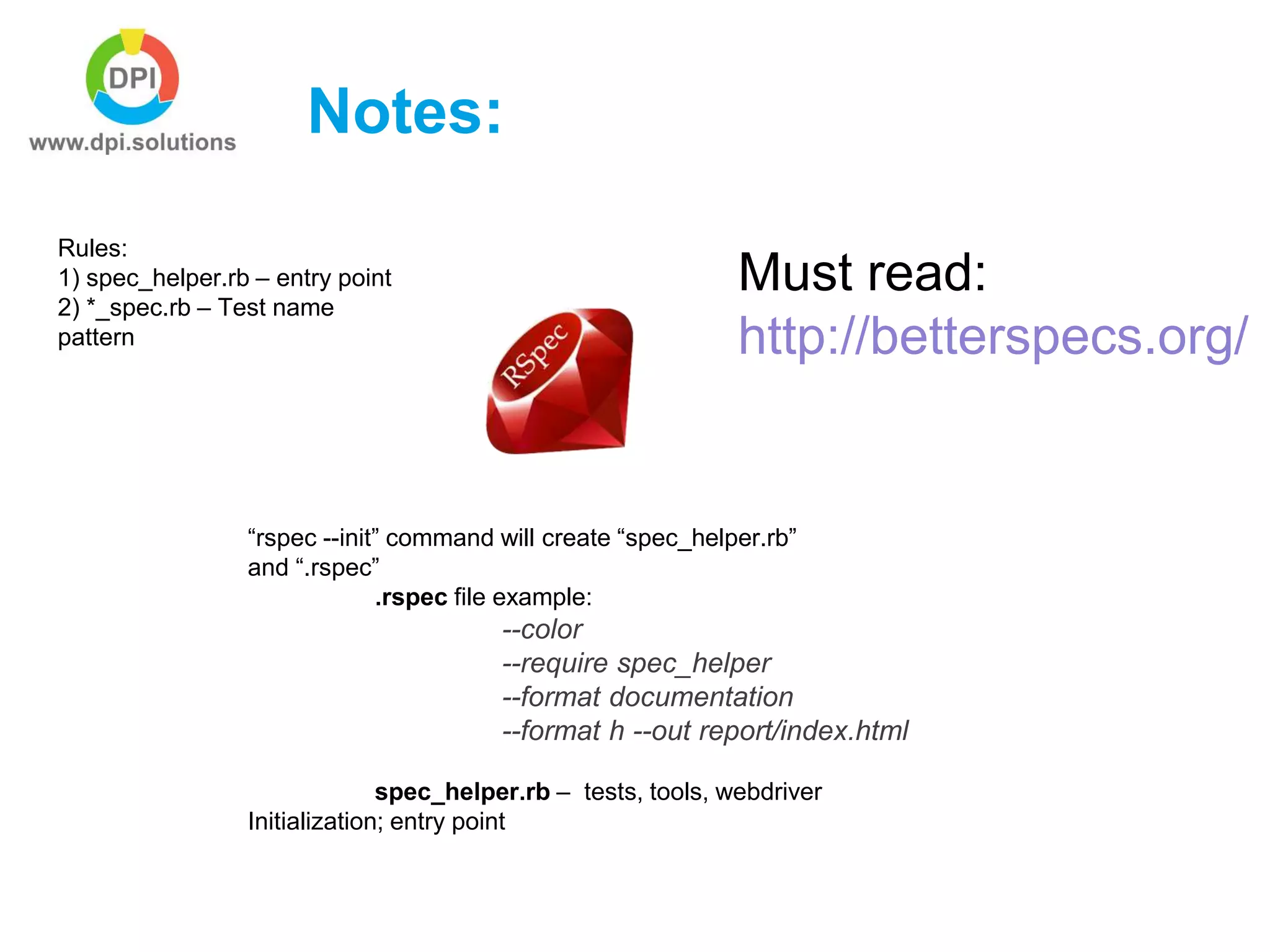 DPI
www.dpi.solutions

Notes:

Rules:
1) spec_helper.rb – entry point
2) *_spec.rb – Test name pattern

RSpec

Must read:
http://betterspecs.org/

“rspec --init” command will create “spec_helper.rb” and “.rspec”
.rspec file example:
--color
--require spec_helper
--format documentation
--format h --out report/index.html

spec_helper.rb – tests, tools, webdriver Initialization; entry point